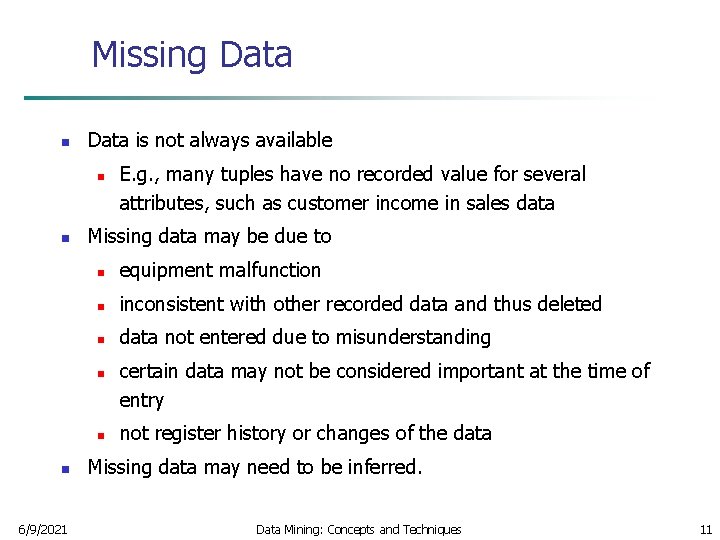 Missing Data

- Data is not always available
  - E.g., many tuples have no recorded value for several attributes, such as customer income in sales data
- Missing data may be due to
  - equipment malfunction
  - inconsistent with other recorded data and thus deleted
  - data not entered due to misunderstanding
  - certain data may not be considered important at the time of entry
  - not register history or changes of the data
- Missing data may need to be inferred.

6/9/2021 Data Mining: Concepts and Techniques 11